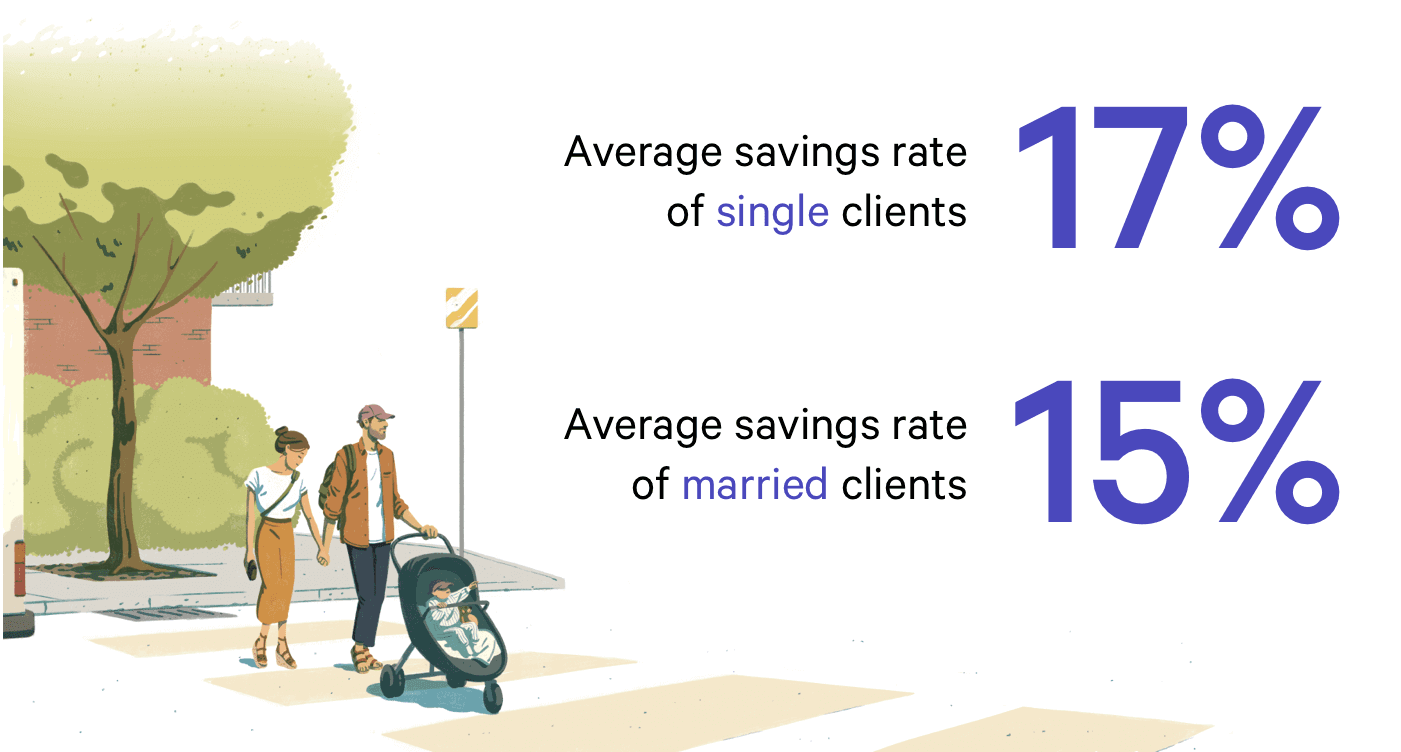 Average savings rate of single clients

17%

Average savings rate of married clients

15%